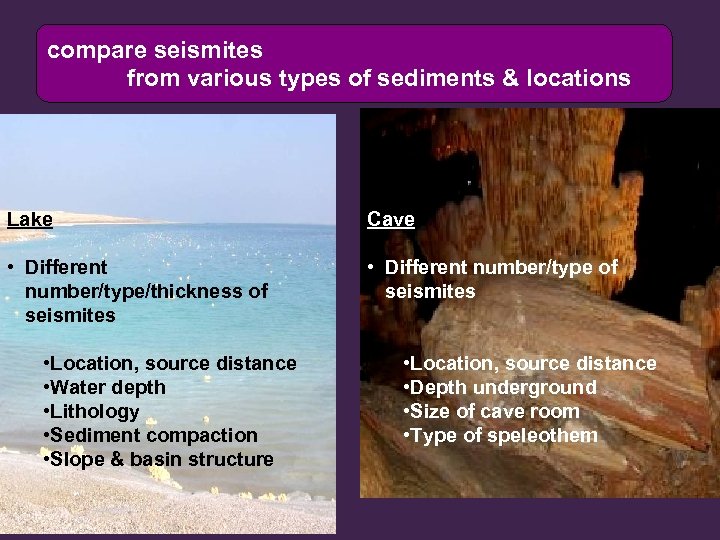 compare seismites
from various types of sediments & locations

Lake

• Different number/type/thickness of seismites

•Location, source distance
•Water depth
•Lithology
•Sediment compaction
•Slope & basin structure

Cave

• Different number/type of seismites

•Location, source distance
•Depth underground
•Size of cave room
•Type of speleothem